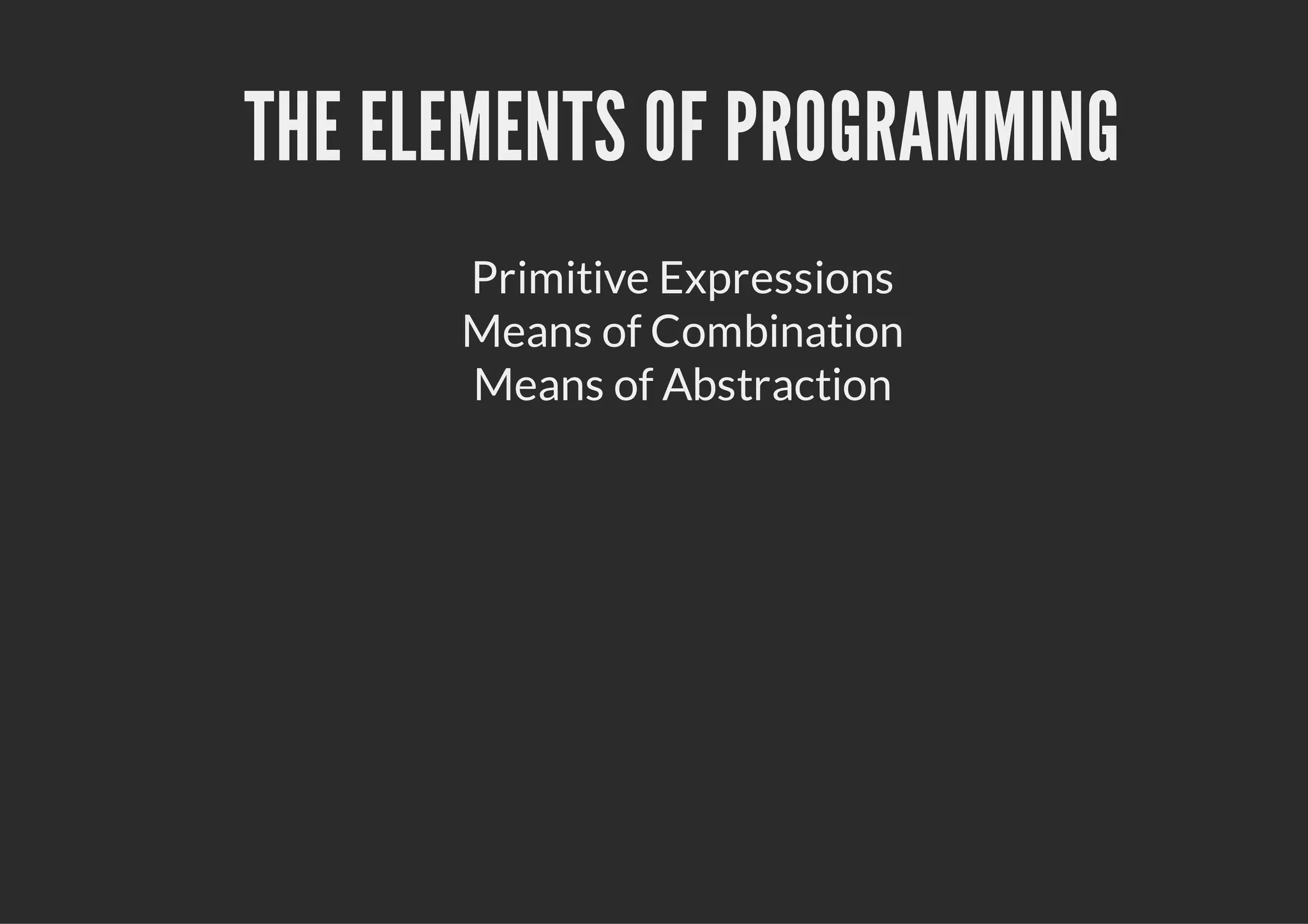 THE ELEMENTS OF PROGRAMMING

Primitive Expressions
Means of Combination
Means of Abstraction